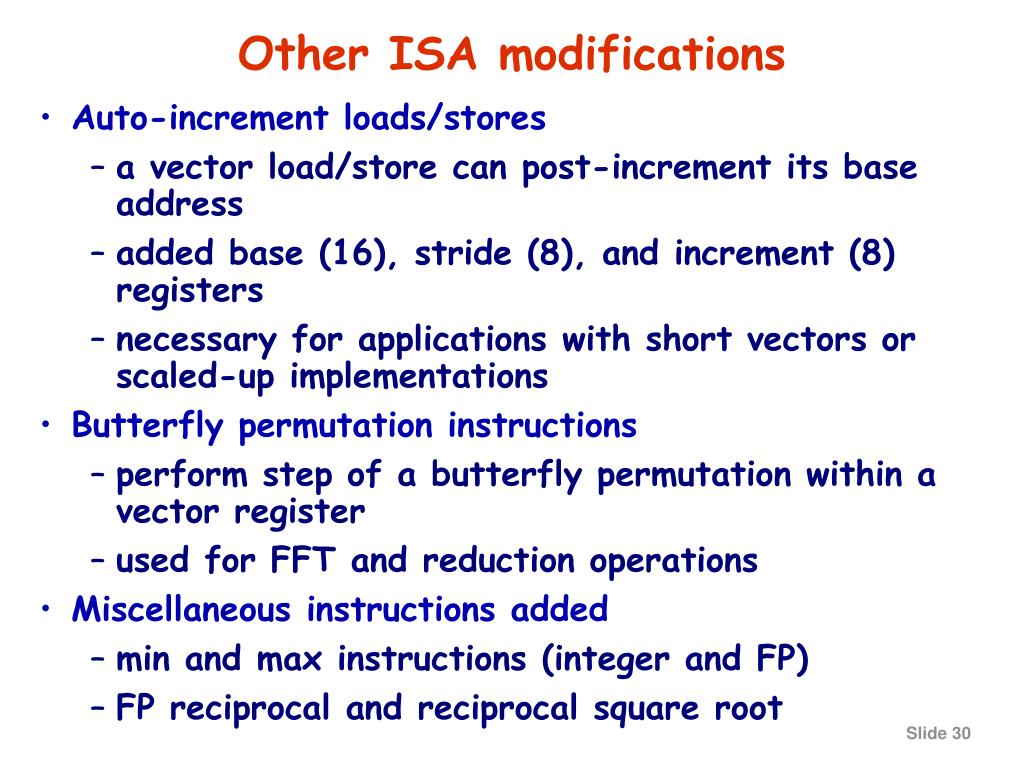 Other ISA modifications

• Auto-increment loads/stores
  – a vector load/store can post-increment its base address
  – added base (16), stride (8), and increment (8) registers
  – necessary for applications with short vectors or scaled-up implementations
• Butterfly permutation instructions
  – perform step of a butterfly permutation within a vector register
  – used for FFT and reduction operations
• Miscellaneous instructions added
  – min and max instructions (integer and FP)
  – FP reciprocal and reciprocal square root

Slide 30